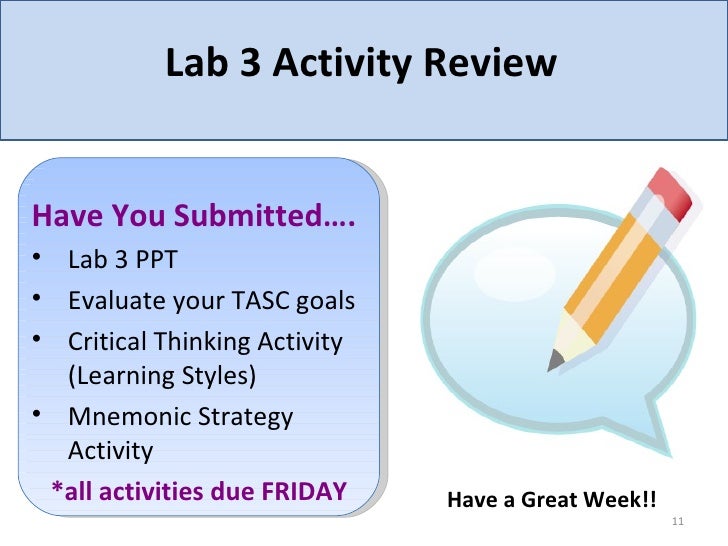 Lab 3 Activity Review

Have You Submitted….

• Lab 3 PPT
• Evaluate your TASC goals
• Critical Thinking Activity (Learning Styles)
• Mnemonic Strategy Activity

*all activities due FRIDAY

Have a Great Week!!

11